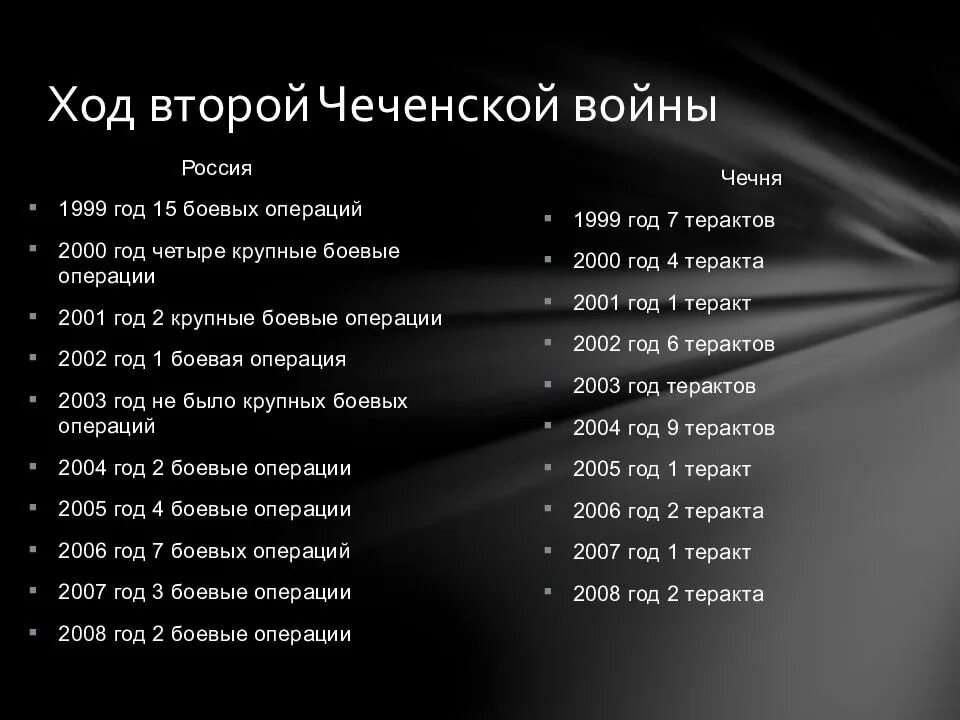 Ход второй Чеченской войны

Россия

- 1999 год 15 боевых операций
- 2000 год четыре крупные боевые операции
- 2001 год 2 крупные боевые операции
- 2002 год 1 боевая операция
- 2003 год не было крупных боевых операций
- 2004 год 2 боевые операции
- 2005 год 4 боевые операции
- 2006 год 7 боевых операций
- 2007 год 3 боевые операции
- 2008 год 2 боевые операции

Чечня

- 1999 год 7 терактов
- 2000 год 4 теракта
- 2001 год 1 теракт
- 2002 год 6 терактов
- 2003 год терактов
- 2004 год 9 терактов
- 2005 год 1 теракт
- 2006 год 2 теракта
- 2007 год 1 теракт
- 2008 год 2 теракта